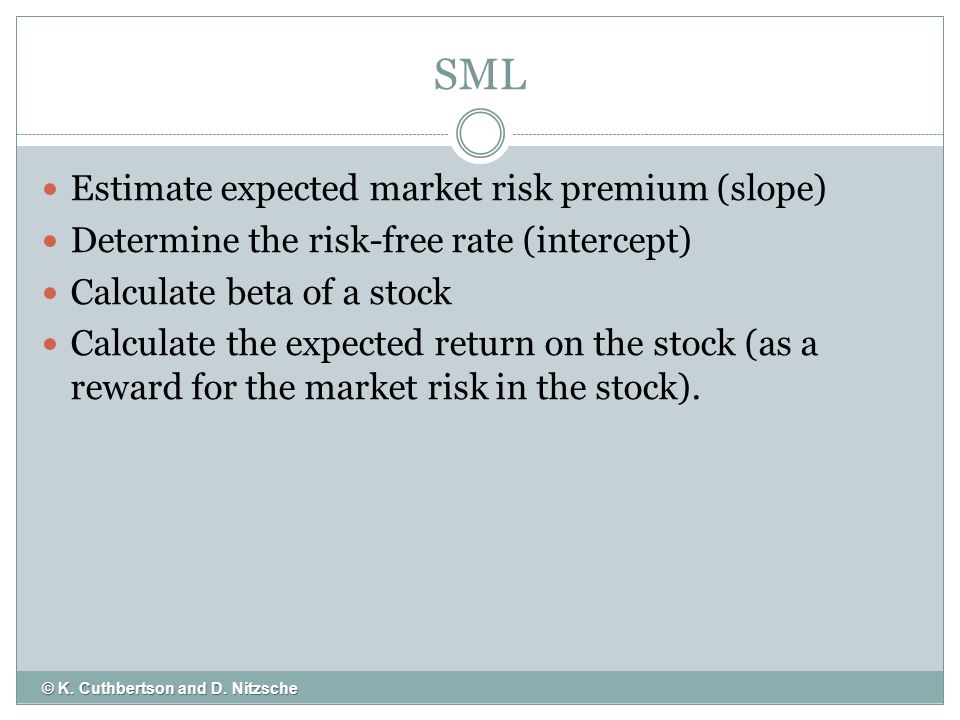 SML

- Estimate expected market risk premium (slope)
- Determine the risk-free rate (intercept)
- Calculate beta of a stock
- Calculate the expected return on the stock (as a reward for the market risk in the stock).

© K. Cuthbertson and D. Nitzsche